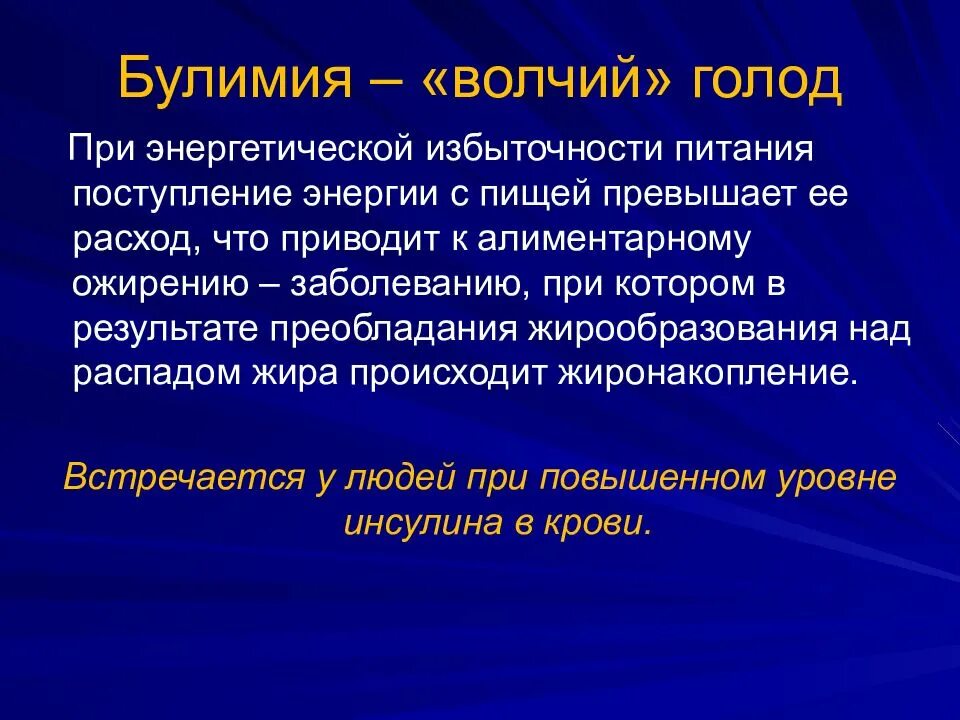 Булимия – «волчий» голод

При энергетической избыточности питания поступление энергии с пищей превышает ее расход, что приводит к алиментарному ожирению – заболеванию, при котором в результате преобладания жирообразования над распадом жира происходит жиронакопление.

Встречается у людей при повышенном уровне инсулина в крови.